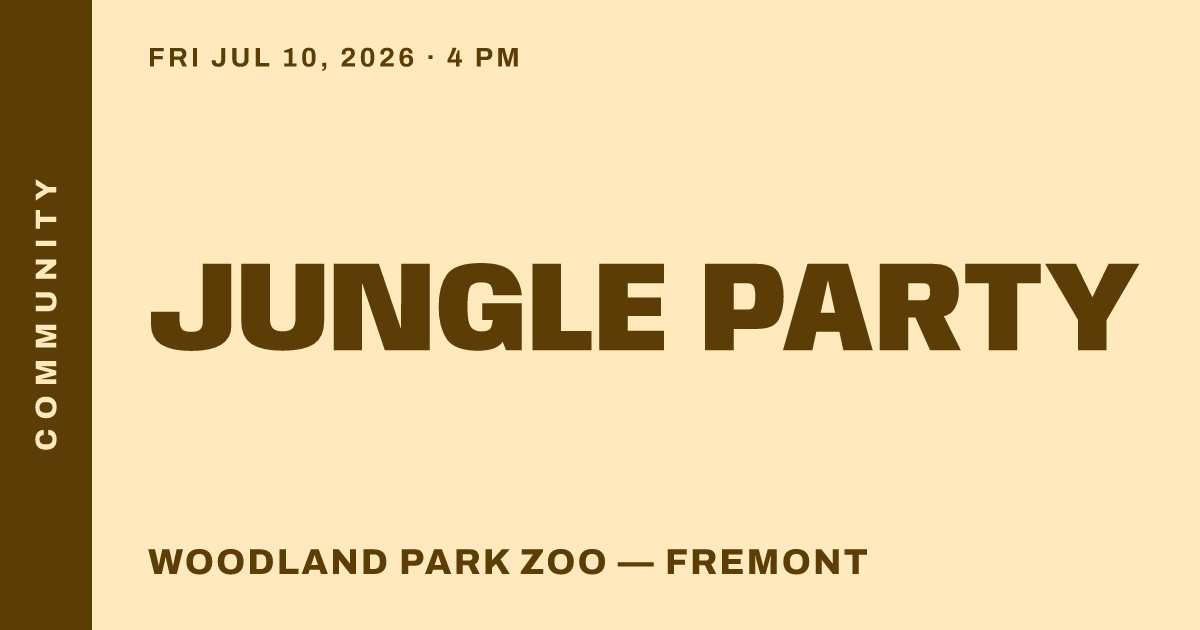 COMMUNITY

FRI JUL 10, 2026 · 4 PM

JUNGLE PARTY

WOODLAND PARK ZOO — FREMONT